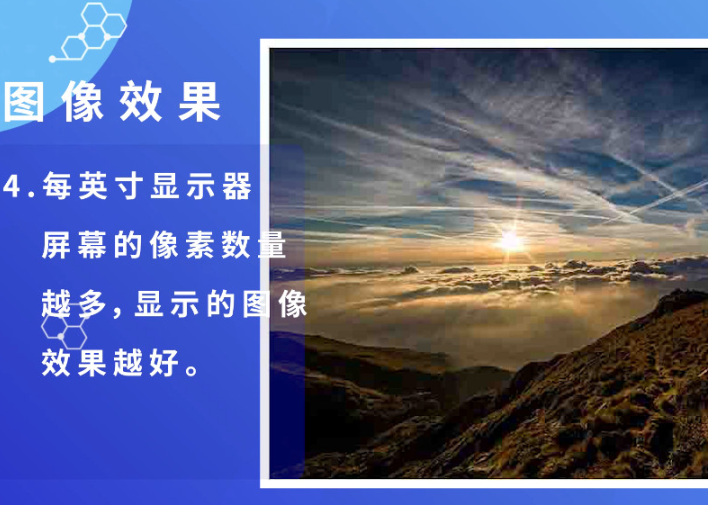 图像效果

4.每英寸显示器屏幕的像素数量越多，显示的图像效果越好。